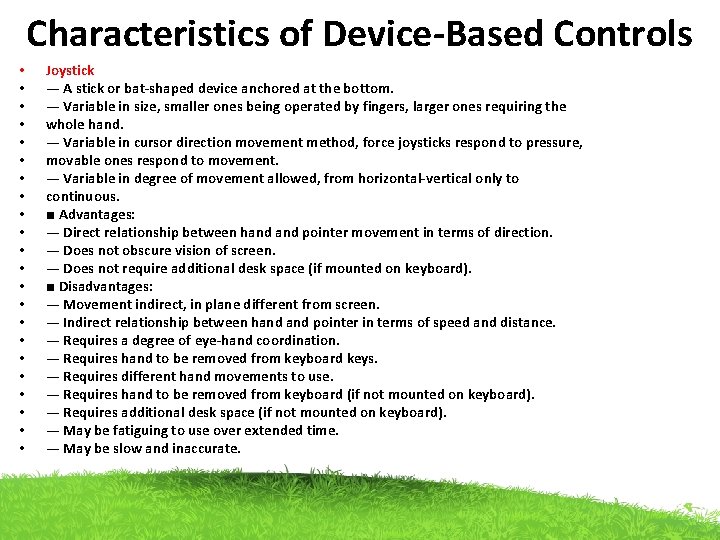 Characteristics of Device-Based Controls

• Joystick
• — A stick or bat-shaped device anchored at the bottom.
• — Variable in size, smaller ones being operated by fingers, larger ones requiring the
• whole hand.
• — Variable in cursor direction movement method, force joysticks respond to pressure,
• movable ones respond to movement.
• — Variable in degree of movement allowed, from horizontal-vertical only to
• continuous.
• ■ Advantages:
• — Direct relationship between hand and pointer movement in terms of direction.
• — Does not obscure vision of screen.
• — Does not require additional desk space (if mounted on keyboard).
• ■ Disadvantages:
• — Movement indirect, in plane different from screen.
• — Indirect relationship between hand and pointer in terms of speed and distance.
• — Requires a degree of eye-hand coordination.
• — Requires hand to be removed from keyboard keys.
• — Requires different hand movements to use.
• — Requires hand to be removed from keyboard (if not mounted on keyboard).
• — Requires additional desk space (if not mounted on keyboard).
• — May be fatiguing to use over extended time.
• — May be slow and inaccurate.